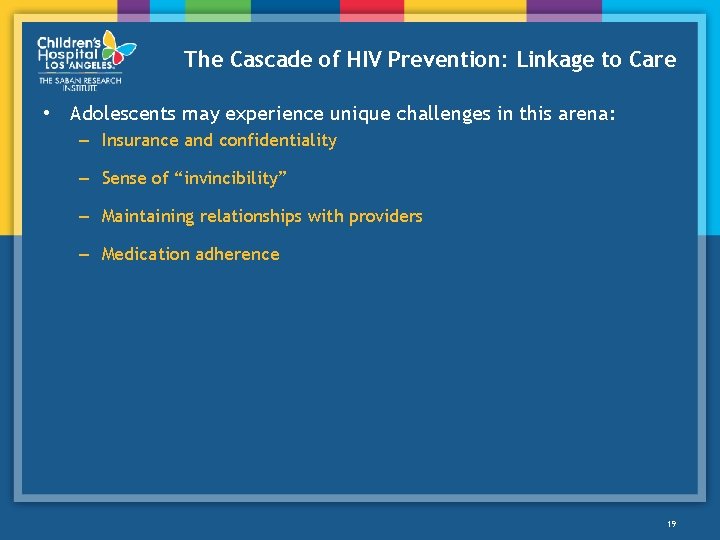 Children's Hospital LOS ANGELES.
THE SABAN RESEARCH INSTITUTE

The Cascade of HIV Prevention: Linkage to Care

• Adolescents may experience unique challenges in this arena:
– Insurance and confidentiality
– Sense of “invincibility”
– Maintaining relationships with providers
– Medication adherence

19